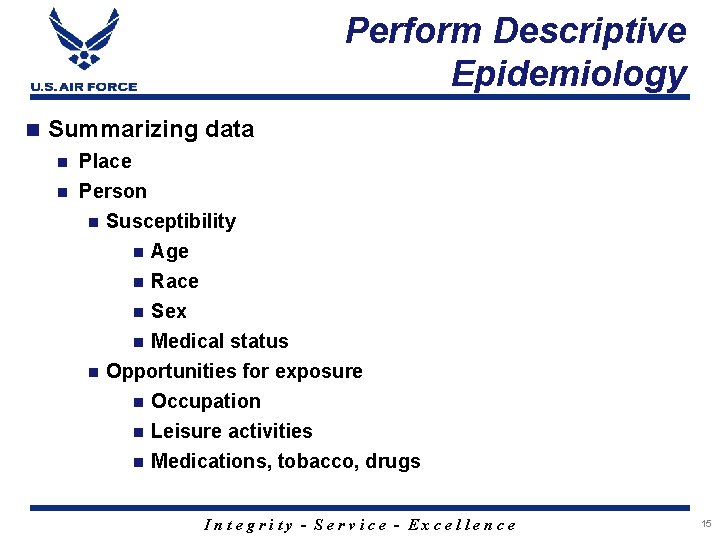 U.S. AIR FORCE

Perform Descriptive Epidemiology

- Summarizing data
  - Place
  - Person
    - Susceptibility
      - Age
      - Race
      - Sex
      - Medical status
    - Opportunities for exposure
      - Occupation
      - Leisure activities
      - Medications, tobacco, drugs

Integrity - Service - Excellence

15